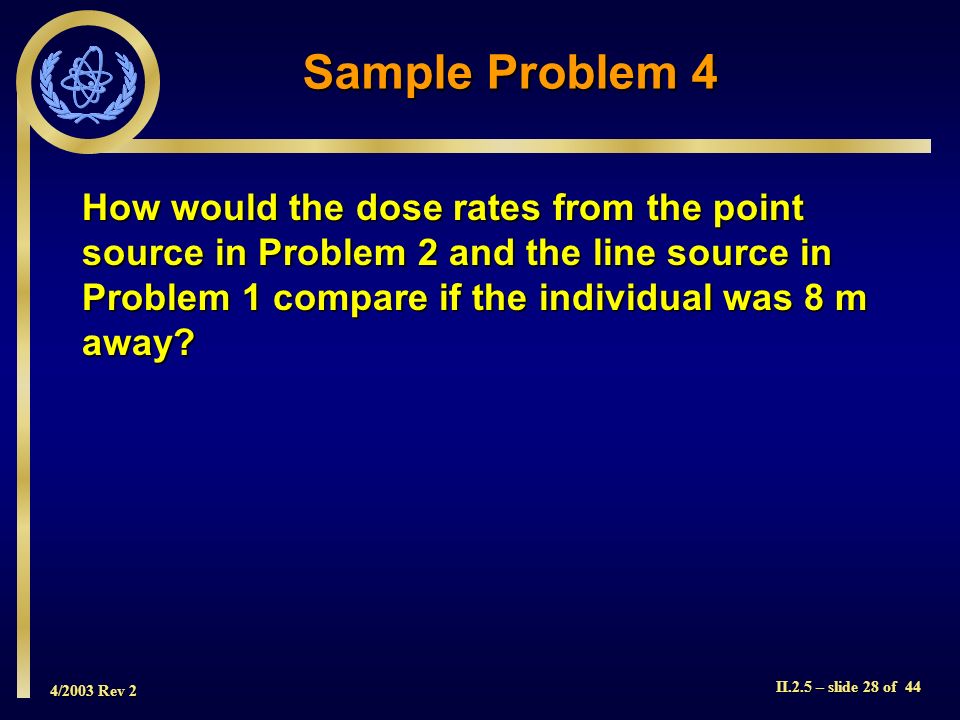 Sample Problem 4

How would the dose rates from the point source in Problem 2 and the line source in Problem 1 compare if the individual was 8 m away?

4/2003 Rev 2

II.2.5 – slide 28 of 44